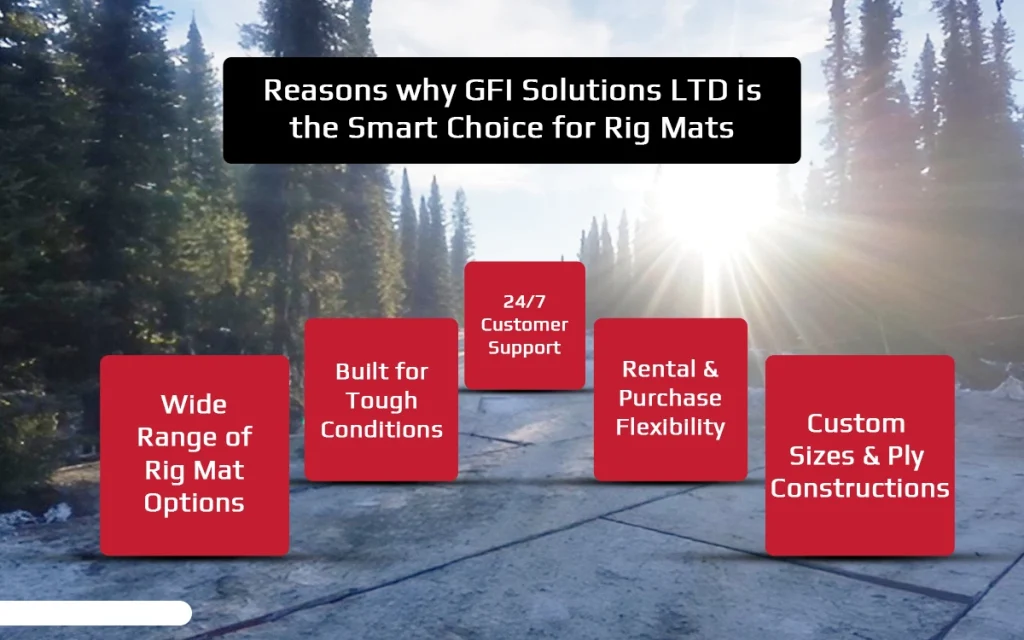 Reasons why GFI Solutions LTD is the Smart Choice for Rig Mats

Wide Range of Rig Mat Options

Built for Tough Conditions

24/7 Customer Support

Rental & Purchase Flexibility

Custom Sizes & Ply Constructions